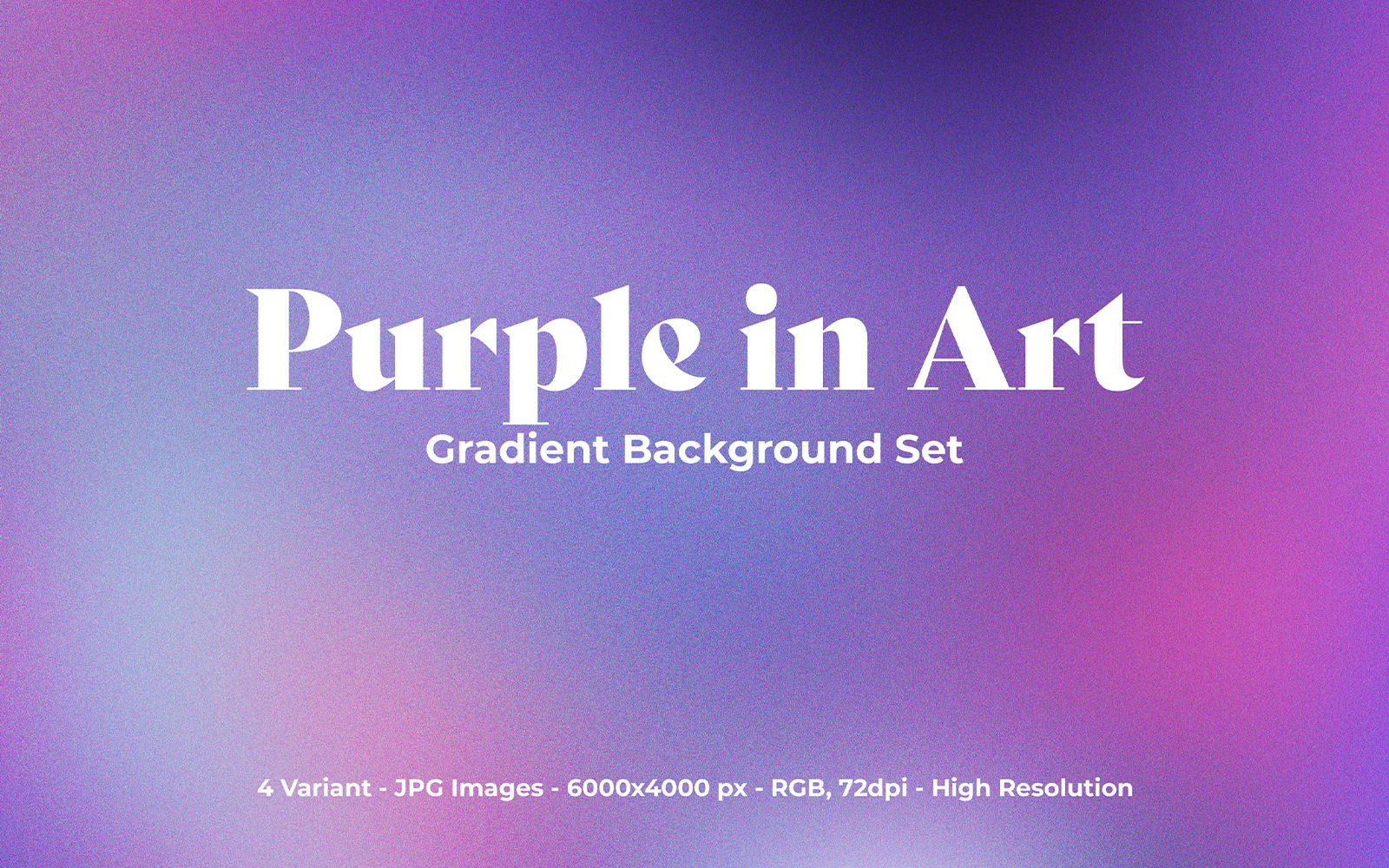 Purple in Art
Gradient Background Set

4 Variant - JPG Images - 6000x4000 px - RGB, 72dpi - High Resolution